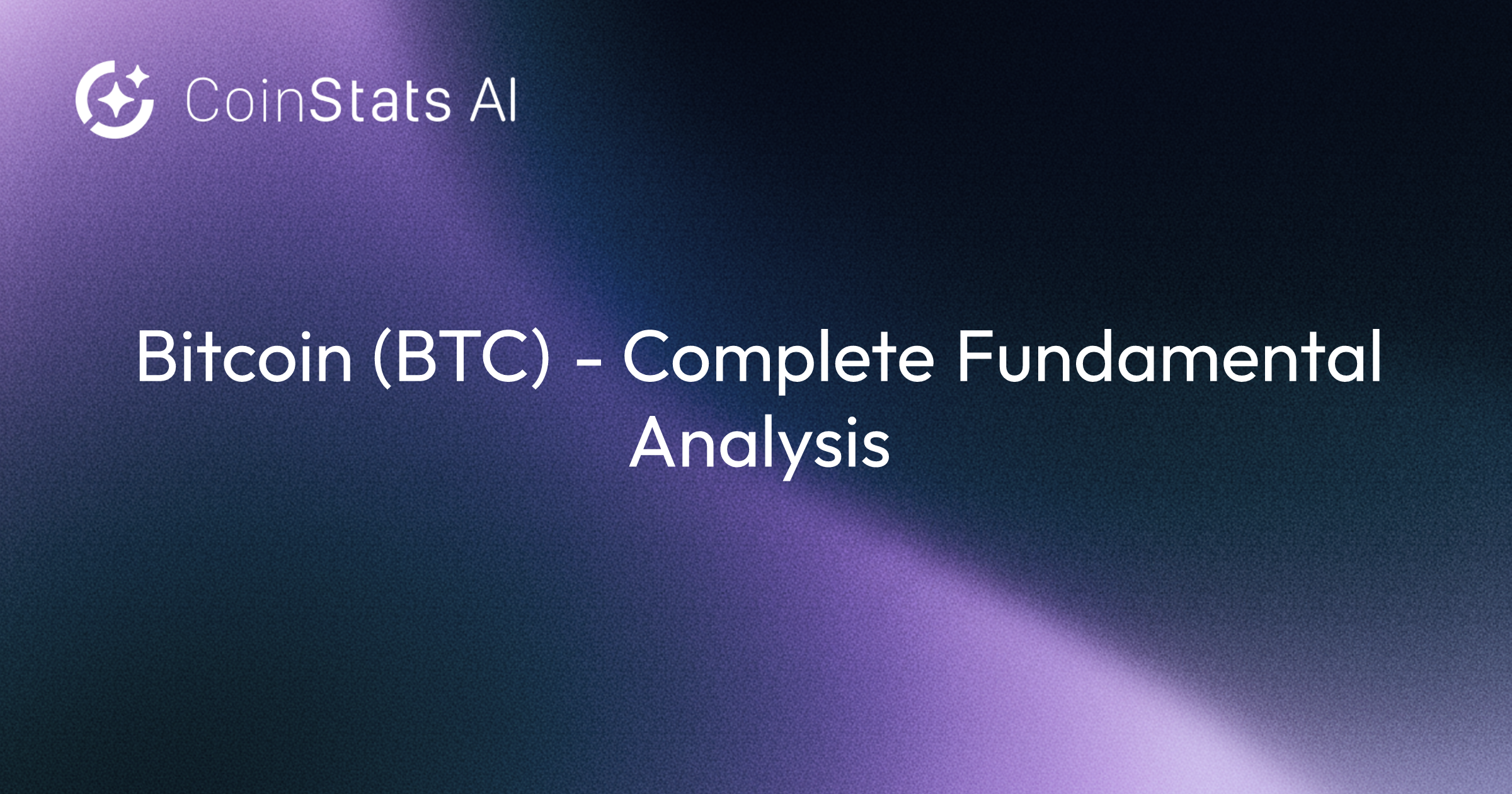 CoinStats AI

Bitcoin (BTC) - Complete Fundamental Analysis